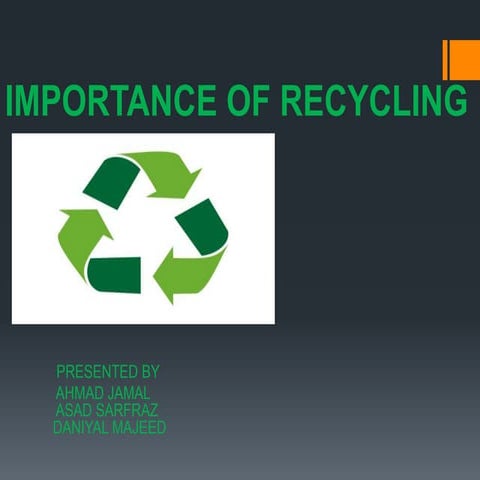 IMPORTANCE OF RECYCLING

PRESENTED BY
AHMAD JAMAL
ASAD SARFRAZ
DANIYAL MAJEED